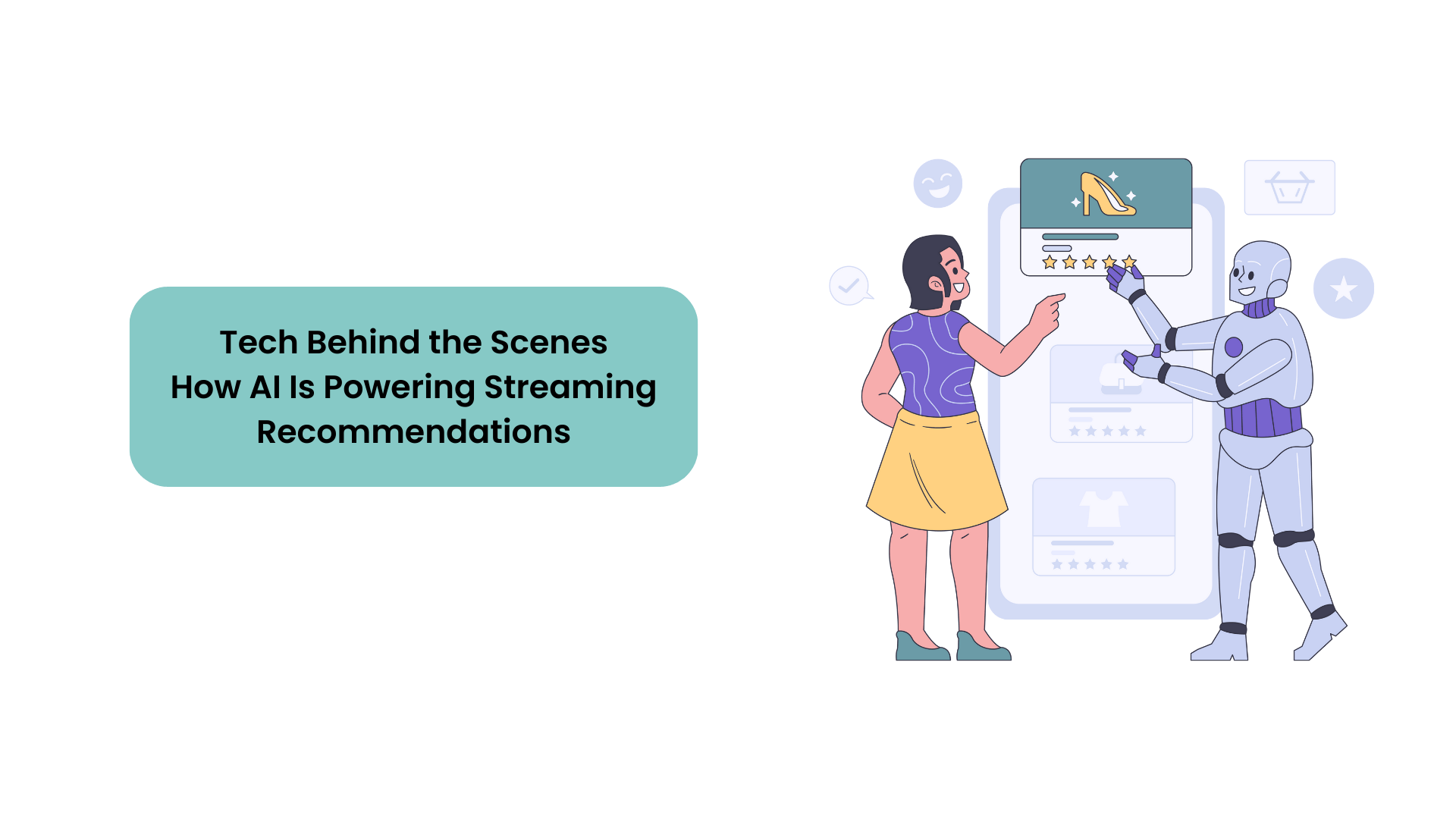 Tech Behind the Scenes
How AI Is Powering Streaming Recommendations